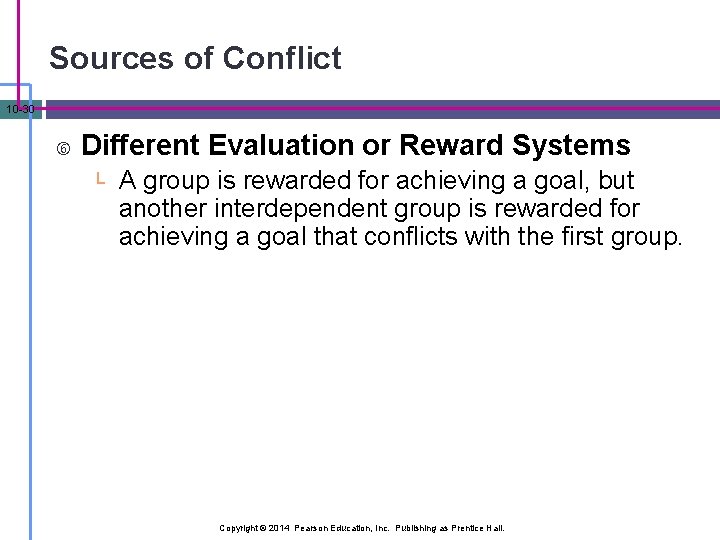 Sources of Conflict

10-30

⑥ Different Evaluation or Reward Systems

└ A group is rewarded for achieving a goal, but another interdependent group is rewarded for achieving a goal that conflicts with the first group.

Copyright © 2014 Pearson Education, Inc. Publishing as Prentice Hall.